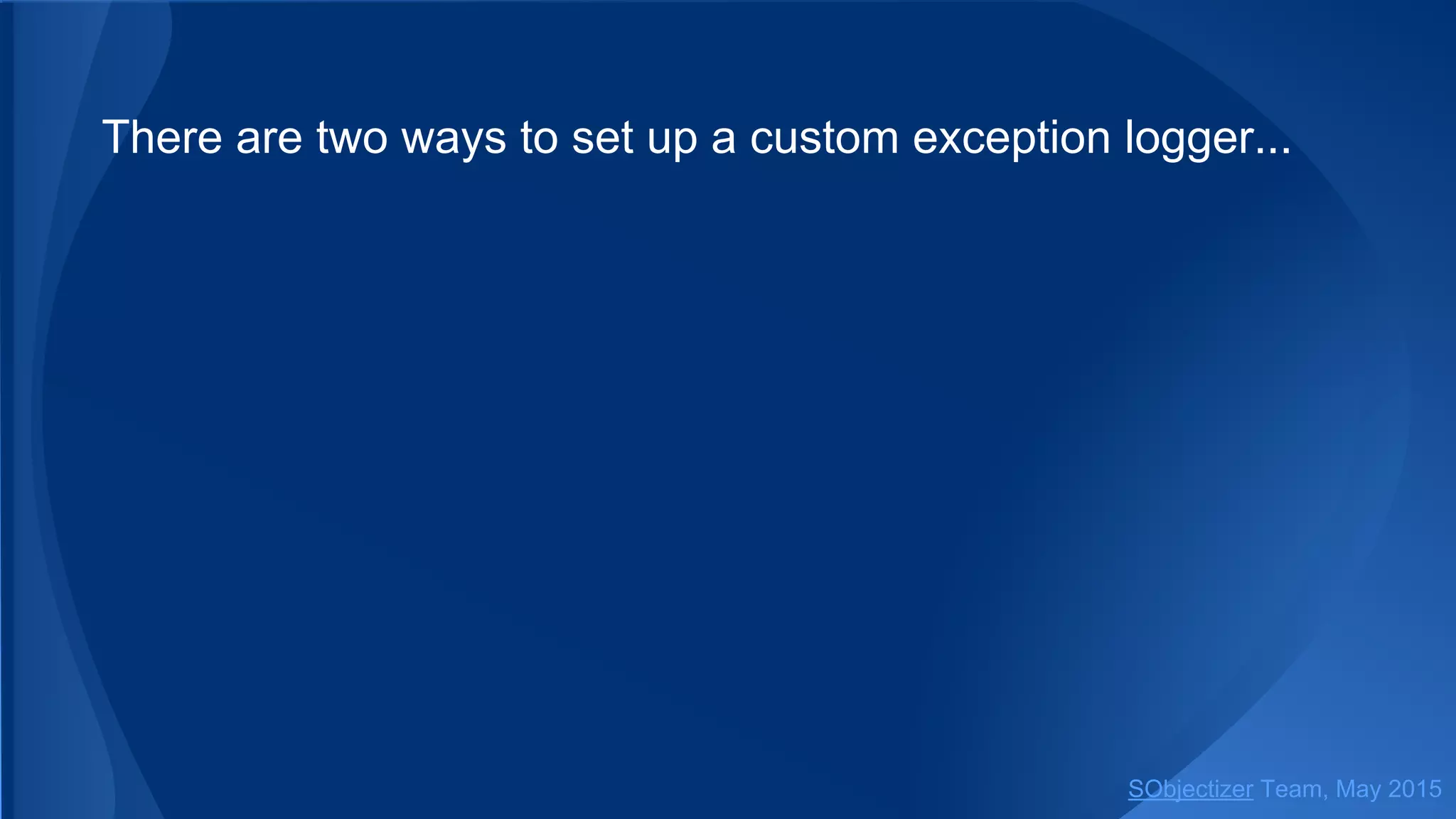 There are two ways to set up a custom exception logger...

SObjectizer Team, May 2015